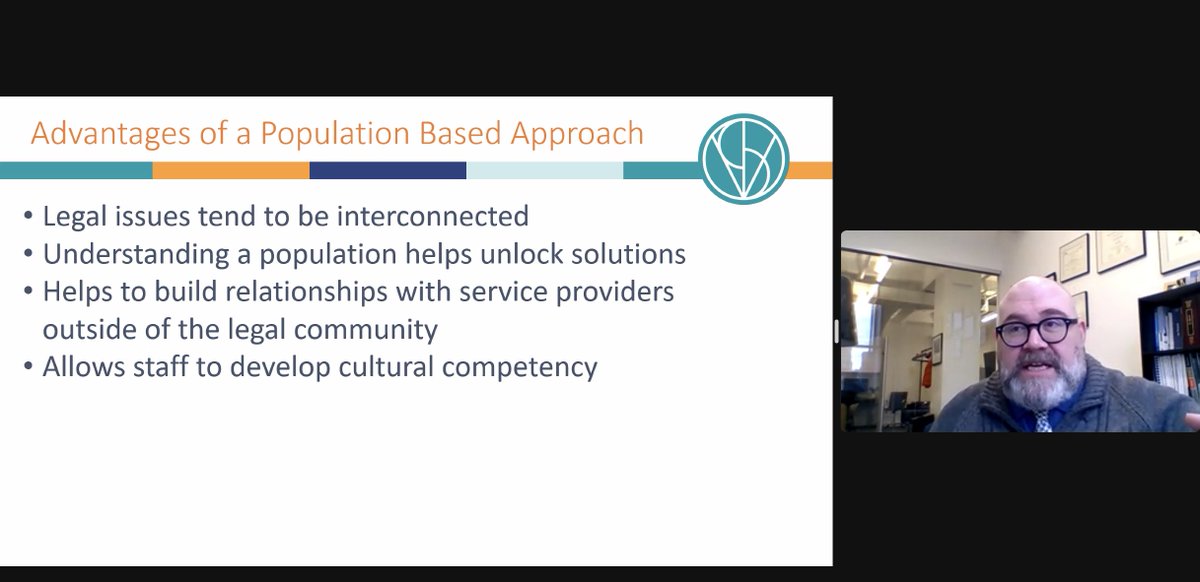 Advantages of a Population Based Approach

• Legal issues tend to be interconnected
• Understanding a population helps unlock solutions
• Helps to build relationships with service providers outside of the legal community
• Allows staff to develop cultural competency